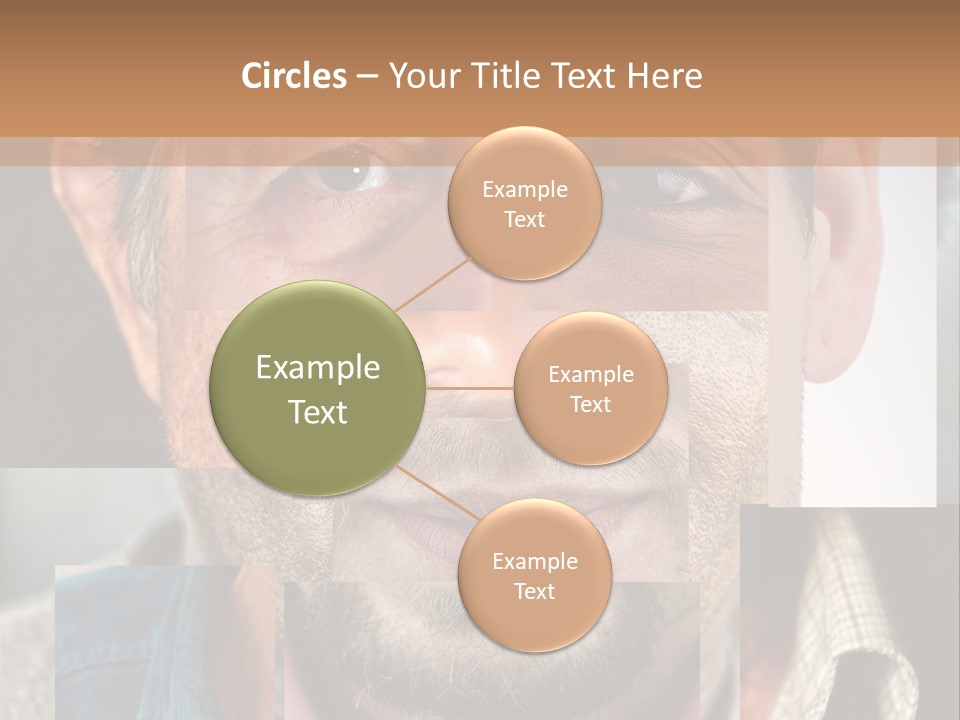 Circles – Your Title Text Here

Example Text

Example Text

Example Text

Example Text